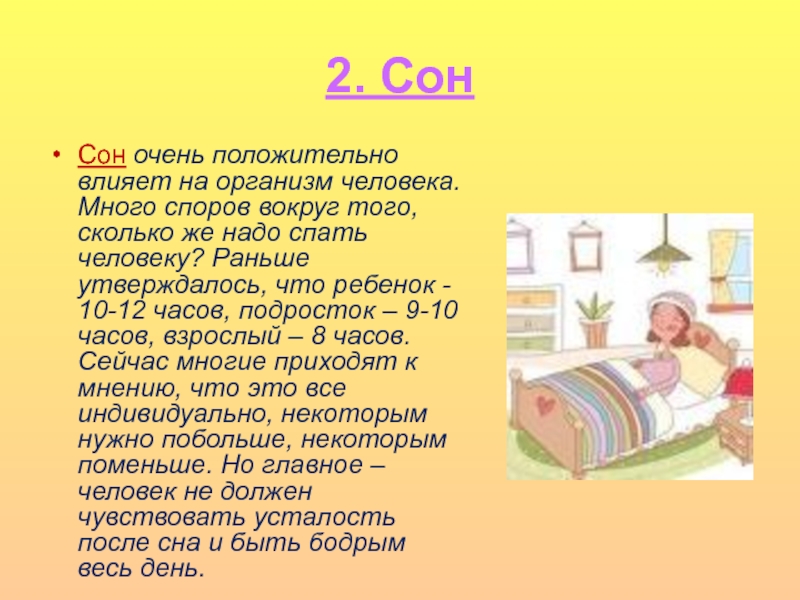 2. Сон

• Сон очень положительно влияет на организм человека. Много споров вокруг того, сколько же надо спать человеку? Раньше утверждалось, что ребенок - 10-12 часов, подросток – 9-10 часов, взрослый – 8 часов. Сейчас многие приходят к мнению, что это все индивидуально, некоторым нужно побольше, некоторым поменьше. Но главное – человек не должен чувствовать усталость после сна и быть бодрым весь день.